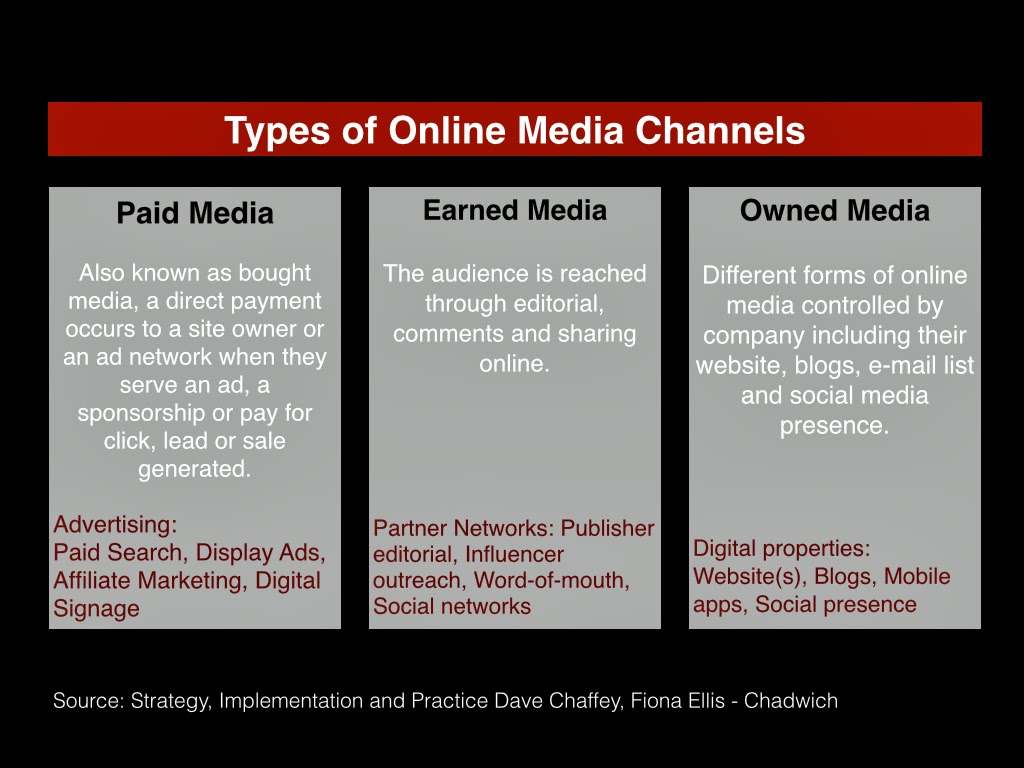 Types of Online Media Channels

Paid Media

Also known as bought media, a direct payment occurs to a site owner or an ad network when they serve an ad, a sponsorship or pay for click, lead or sale generated.

Advertising:
Paid Search, Display Ads, Affiliate Marketing, Digital Signage

Earned Media

The audience is reached through editorial, comments and sharing online.

Partner Networks: Publisher editorial, Influencer outreach, Word-of-mouth, Social networks

Owned Media

Different forms of online media controlled by company including their website, blogs, e-mail list and social media presence.

Digital properties:
Website(s), Blogs, Mobile apps, Social presence

Source: Strategy, Implementation and Practice Dave Chaffey, Fiona Ellis - Chadwich